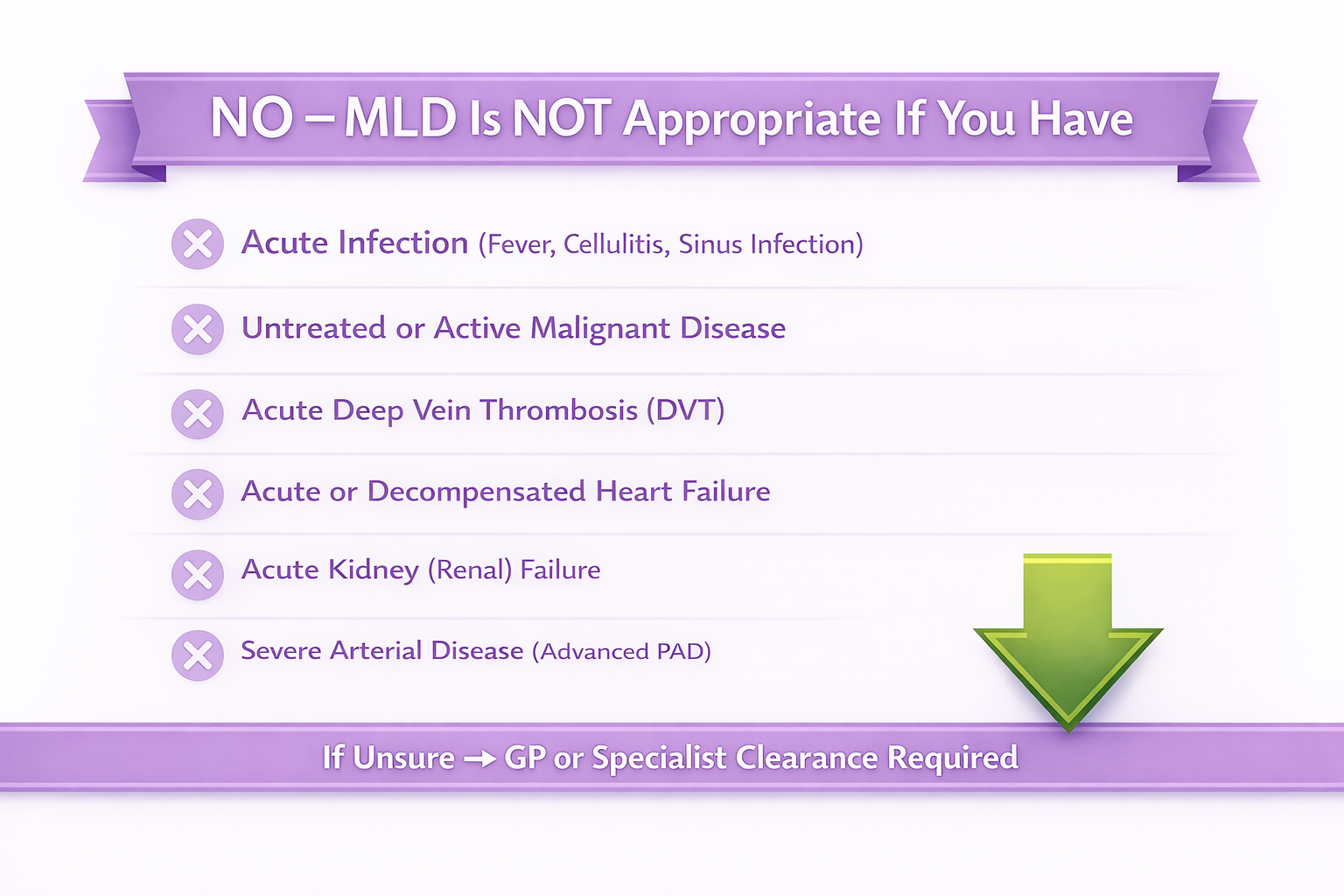 NO – MLD Is NOT Appropriate If You Have

Acute Infection (Fever, Cellulitis, Sinus Infection)

Untreated or Active Malignant Disease

Acute Deep Vein Thrombosis (DVT)

Acute or Decompensated Heart Failure

Acute Kidney (Renal) Failure

Severe Arterial Disease (Advanced PAD)

If Unsure → GP or Specialist Clearance Required